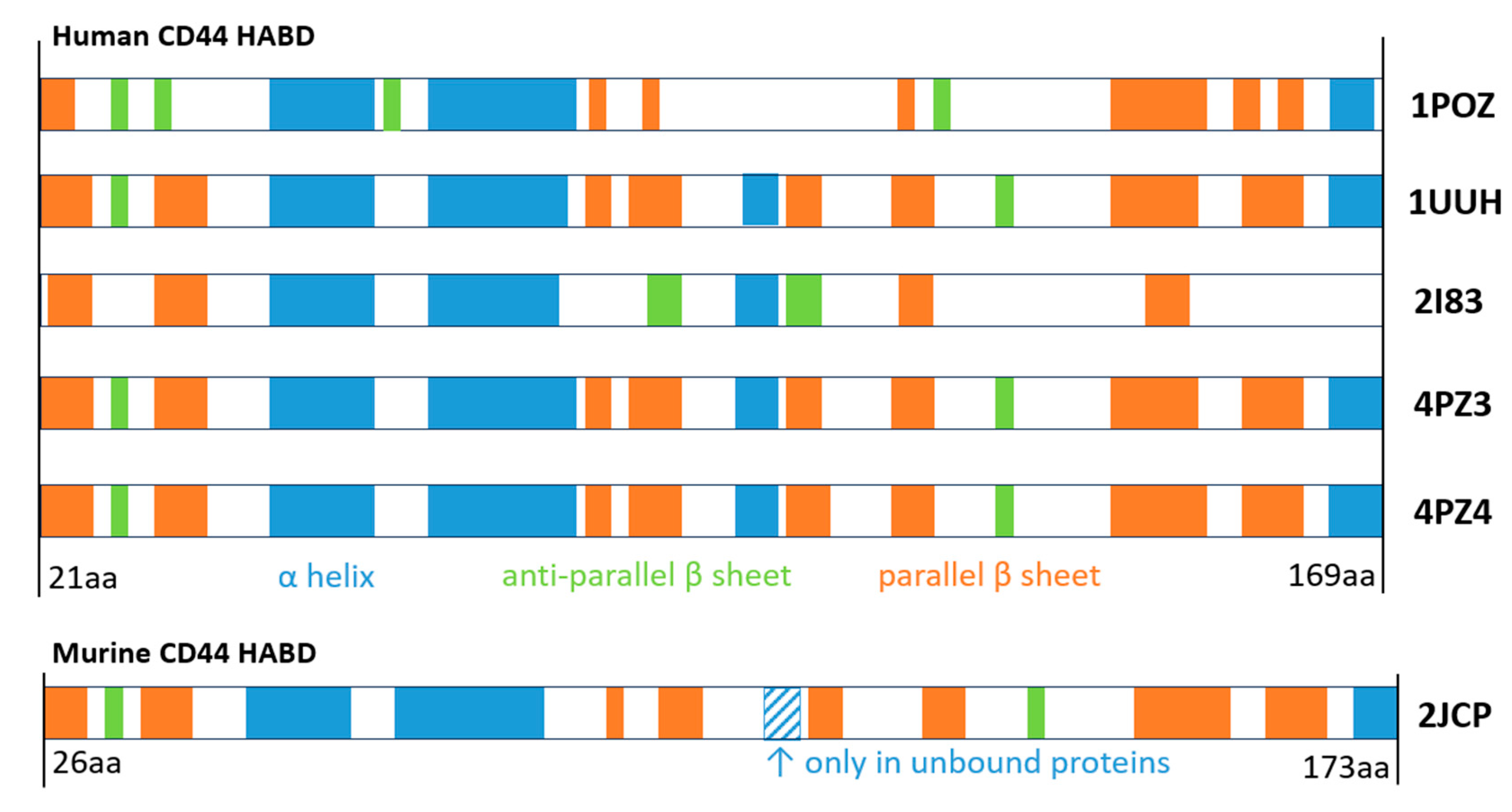 Human CD44 HABD

1POZ

1UUH

2I83

4PZ3

4PZ4

21aa α helix anti-parallel β sheet parallel β sheet 169aa

Murine CD44 HABD

2JCP

26aa ↑ only in unbound proteins 173aa